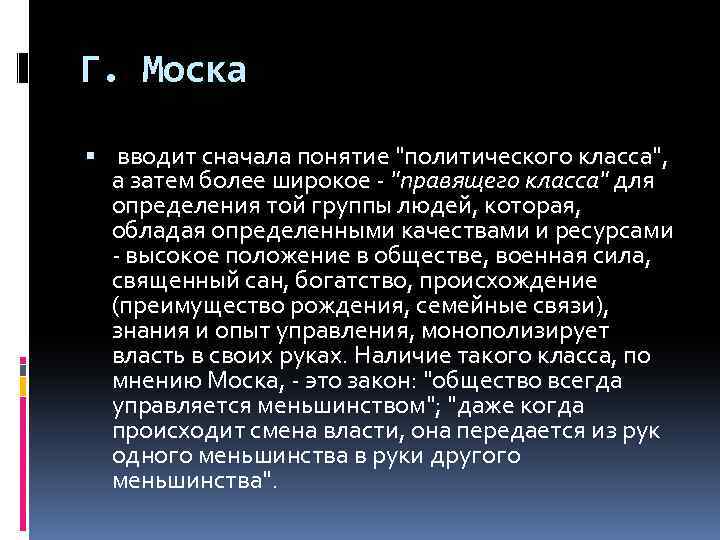 Г. Моска

вводит сначала понятие "политического класса", а затем более широкое - "правящего класса" для определения той группы людей, которая, обладая определенными качествами и ресурсами - высокое положение в обществе, военная сила, священный сан, богатство, происхождение (преимущество рождения, семейные связи), знания и опыт управления, монополизирует власть в своих руках. Наличие такого класса, по мнению Моска, - это закон: "общество всегда управляется меньшинством"; "даже когда происходит смена власти, она передается из рук одного меньшинства в руки другого меньшинства".